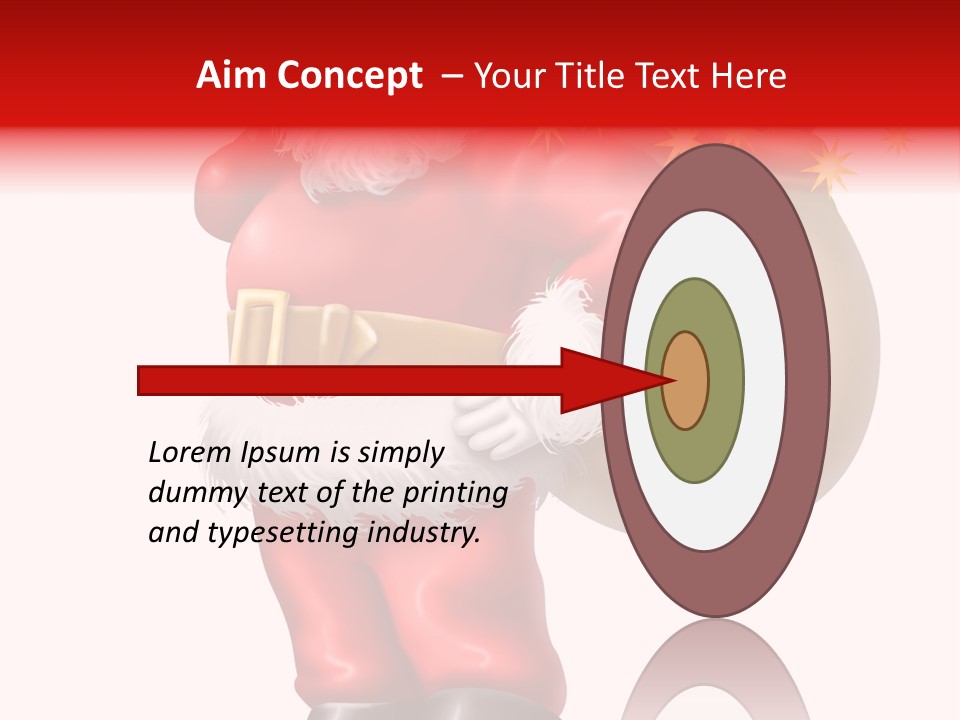 Aim Concept – Your Title Text Here

Lorem Ipsum is simply dummy text of the printing and typesetting industry.